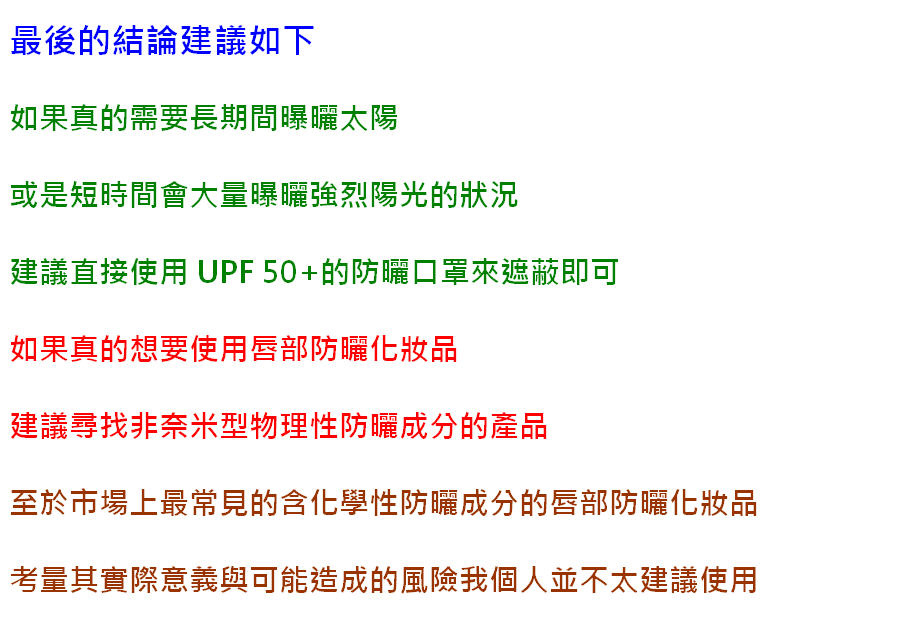 最後的結論建議如下

如果真的需要長期間曝曬太陽

或是短時間會大量曝曬強烈陽光的狀況

建議直接使用 UPF 50+的防曬口罩來遮蔽即可

如果真的想要使用唇部防曬化妝品

建議尋找非奈米型物理性防曬成分的產品

至於市場上最常見的含化學性防曬成分的唇部防曬化妝品

考量其實際意義與可能造成的風險我個人並不太建議使用